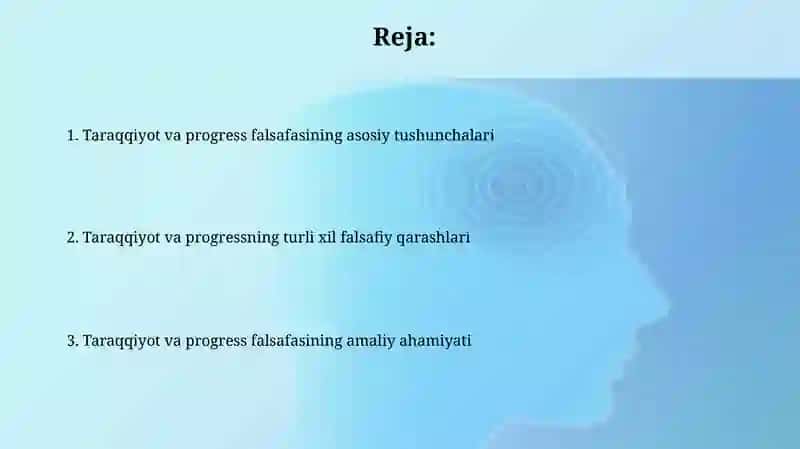 Reja:

1. Taraqqiyot va progress falsafasining asosiy tushunchalari

2. Taraqqiyot va progressning turli xil falsafiy qarashlari

3. Taraqqiyot va progress falsafasining amaliy ahamiyati